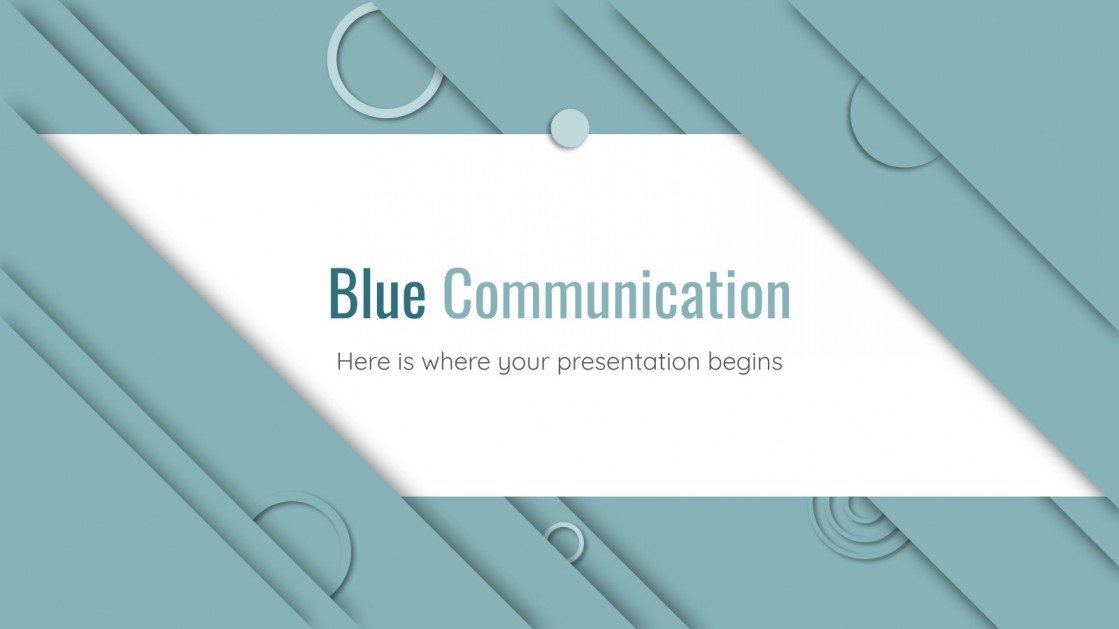 Blue Communication

Here is where your presentation begins